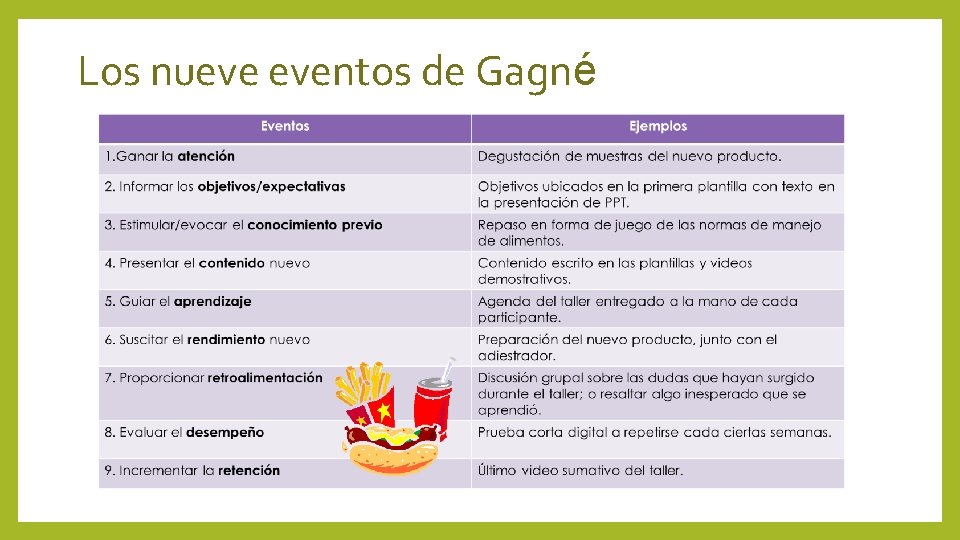 Los nueve eventos de Gagné

| Eventos | Ejemplos |
|---|---|
| 1.Ganar la **atención** | Degustación de muestras del nuevo producto. |
| 2. Informar los **objetivos/expectativas** | Objetivos ubicados en la primera plantilla con texto en la presentación de PPT. |
| 3. Estimular/evocar el **conocimiento previo** | Repaso en forma de juego de las normas de manejo de alimentos. |
| 4. Presentar el **contenido** nuevo | Contenido escrito en las plantillas y videos demostrativos. |
| 5. Guiar el **aprendizaje** | Agenda del taller entregado a la mano de cada participante. |
| 6. Suscitar el **rendimiento** nuevo | Preparación del nuevo producto, junto con el adiestrador. |
| 7. Proporcionar **retroalimentación** | Discusión grupal sobre las dudas que hayan surgido durante el taller; o resaltar algo inesperado que se aprendió. |
| 8. Evaluar el **desempeño** | Prueba corta digital a repetirse cada ciertas semanas. |
| 9. Incrementar la **retención** | Último video sumativo del taller. |